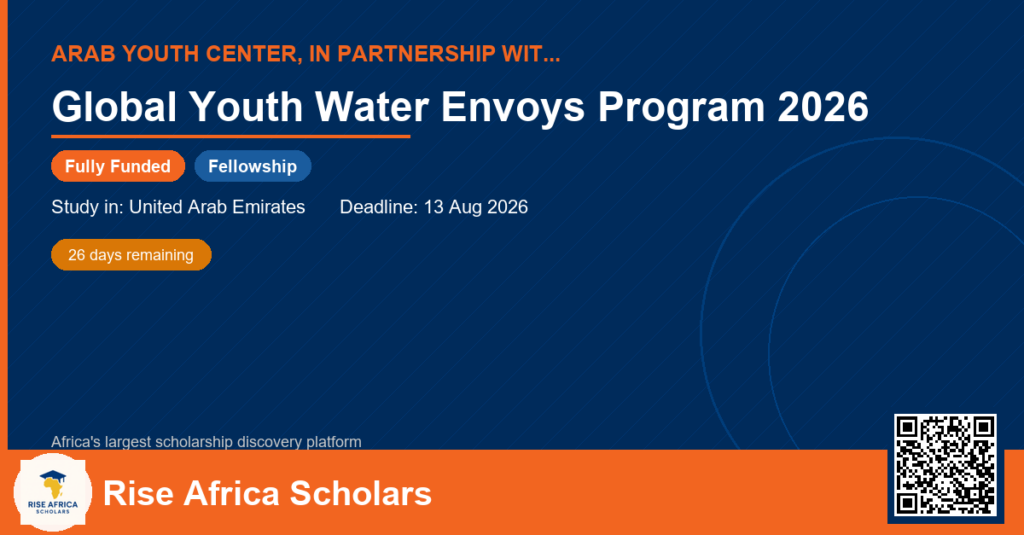 ARAB YOUTH CENTER, IN PARTNERSHIP WIT...

Global Youth Water Envoys Program 2026

Fully Funded

Fellowship

Study in: United Arab Emirates

Deadline: 13 Aug 2026

26 days remaining

Africa's largest scholarship discovery platform

RISE AFRICA SCHOLARS

Rise Africa Scholars